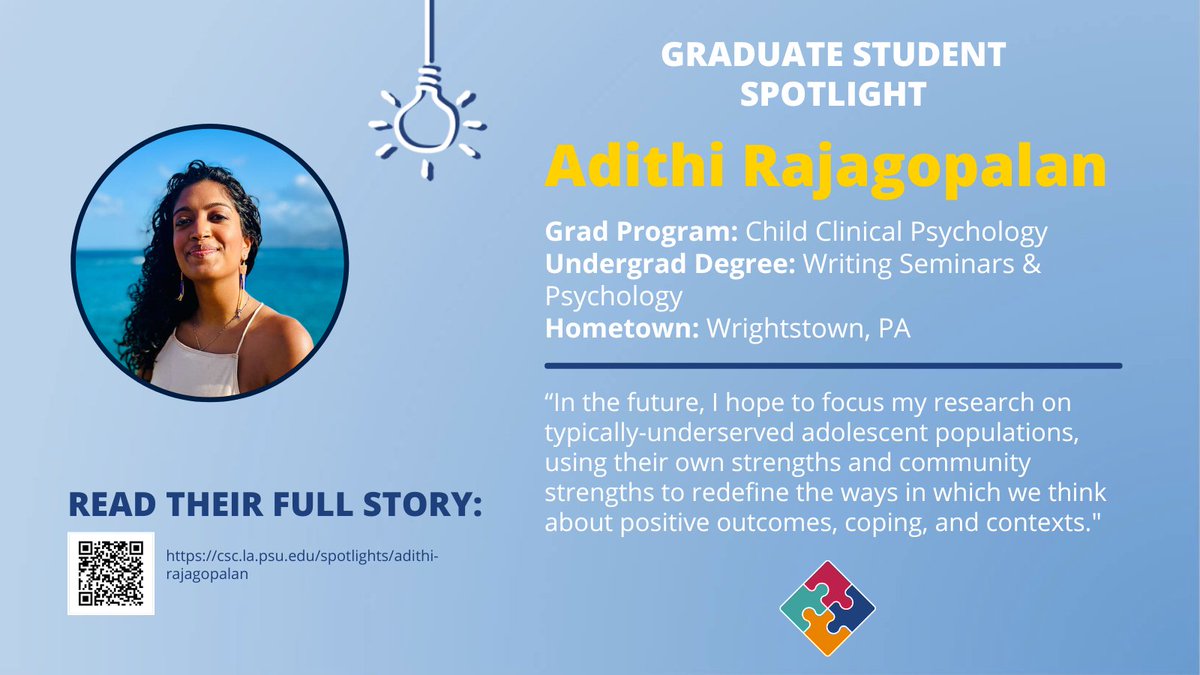 GRADUATE STUDENT SPOTLIGHT

Adithi Rajagopalan

Grad Program: Child Clinical Psychology
Undergrad Degree: Writing Seminars & Psychology
Hometown: Wrightstown, PA

“In the future, I hope to focus my research on typically-underserved adolescent populations, using their own strengths and community strengths to redefine the ways in which we think about positive outcomes, coping, and contexts."

READ THEIR FULL STORY:

https://csc.la.psu.edu/spotlights/adithi-rajagopalan